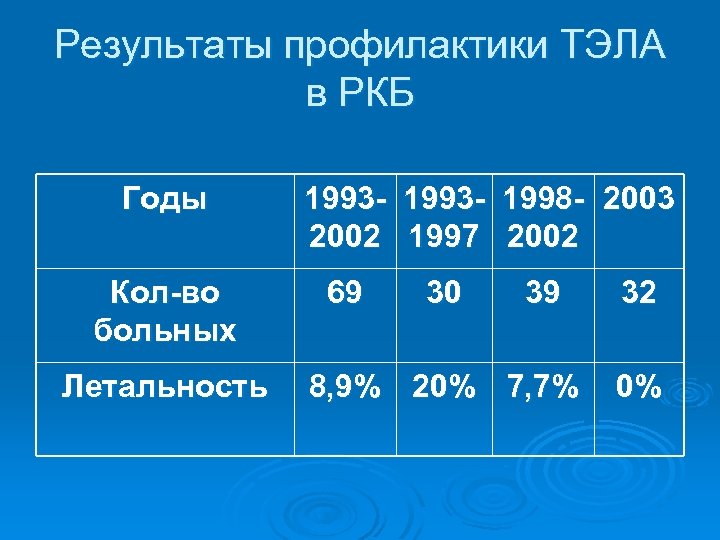 Результаты профилактики ТЭЛА в РКБ

| Годы | 1993-2002 | 1993-1997 | 1998-2002 | 2003 |
|---|---|---|---|---|
| Кол-во больных | 69 | 30 | 39 | 32 |
| Летальность | 8,9% | 20% | 7,7% | 0% |